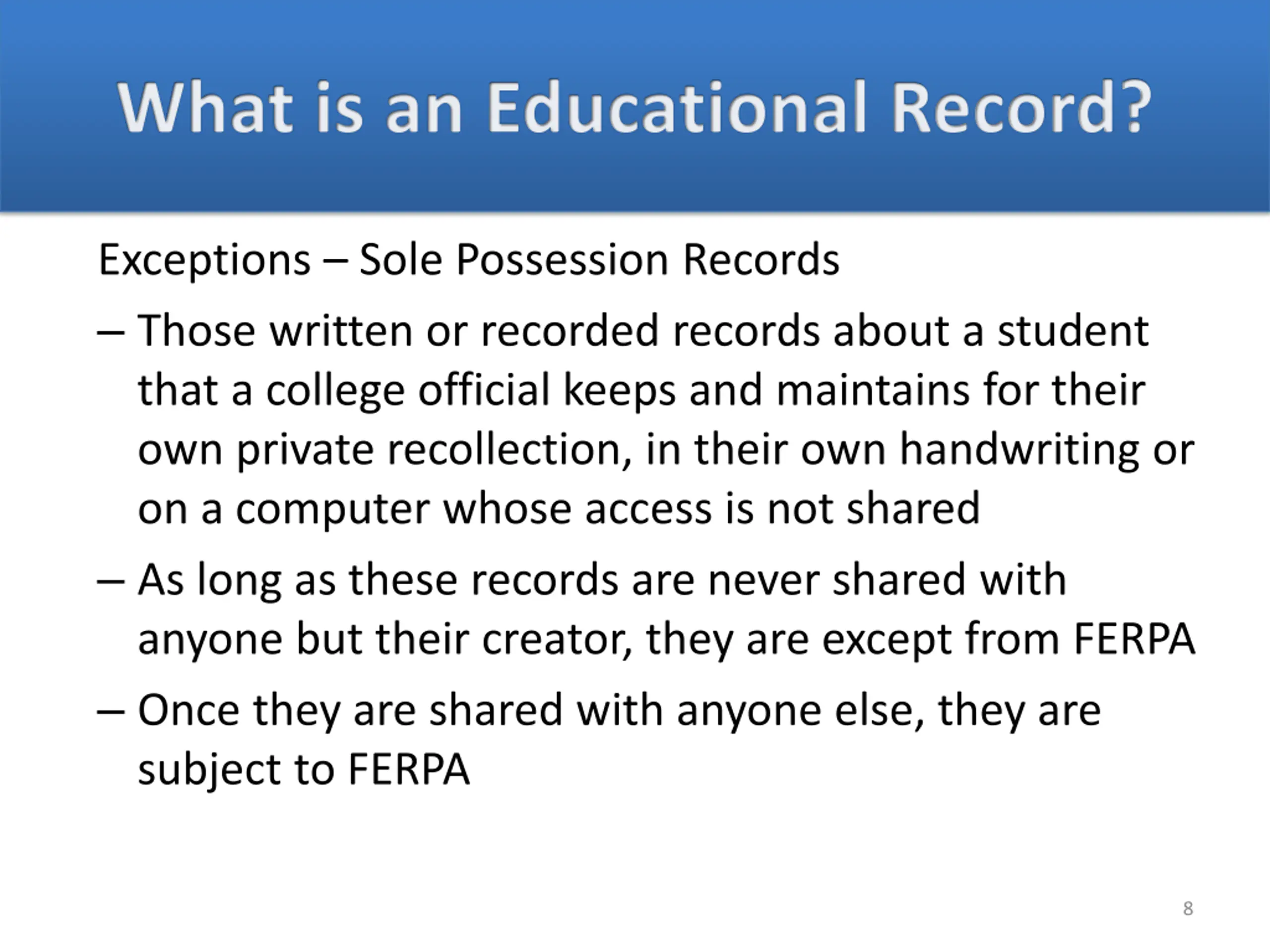 What is an Educational Record?

Exceptions – Sole Possession Records

– Those written or recorded records about a student that a college official keeps and maintains for their own private recollection, in their own handwriting or on a computer whose access is not shared

– As long as these records are never shared with anyone but their creator, they are except from FERPA

– Once they are shared with anyone else, they are subject to FERPA

8